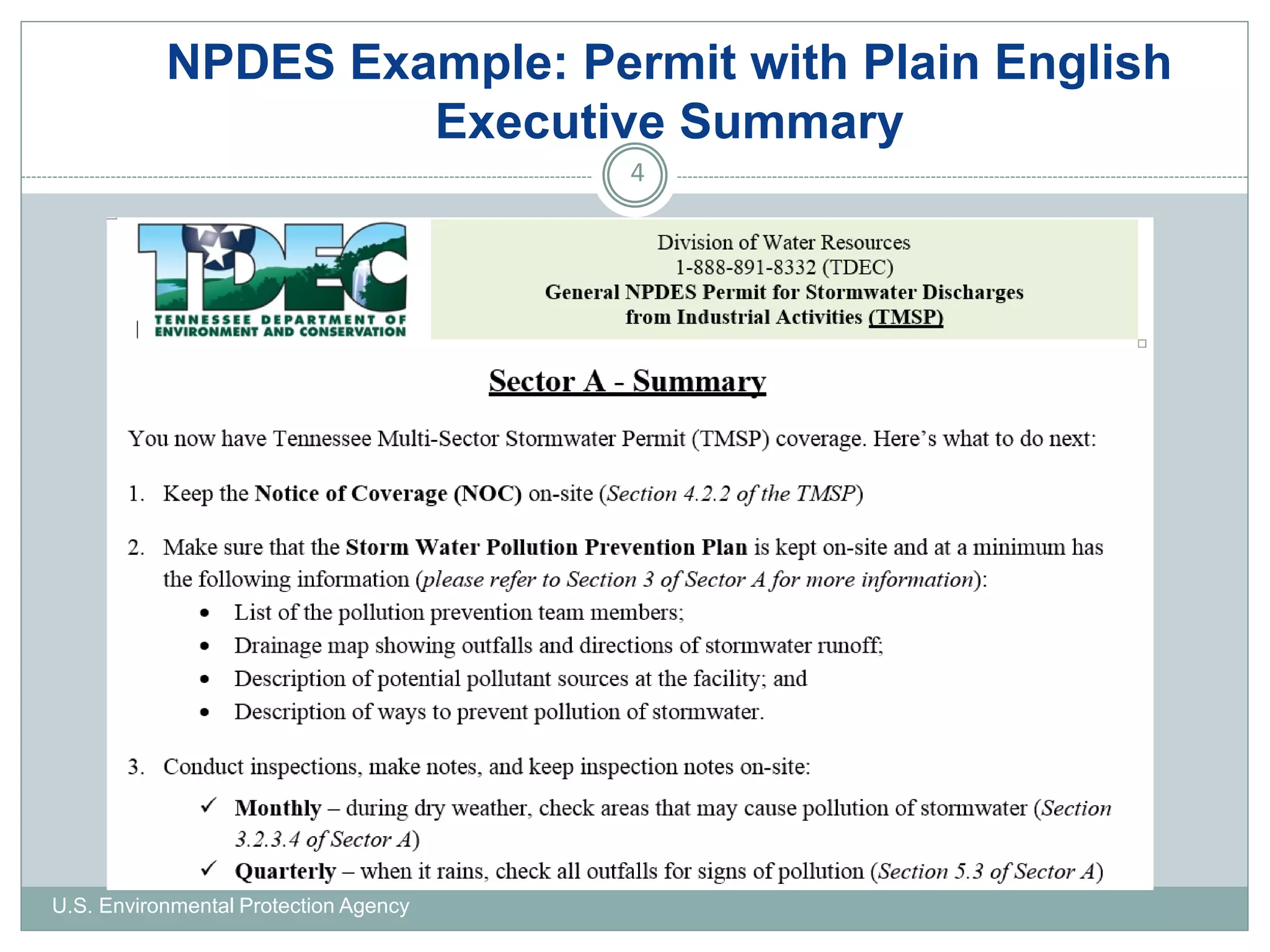 NPDES Example: Permit with Plain English Executive Summary

4

TDEC
TENNESSEE DEPARTMENT OF ENVIRONMENT AND CONSERVATION

Division of Water Resources
1-888-891-8332 (TDEC)
General NPDES Permit for Stormwater Discharges from Industrial Activities (TMSP)

Sector A - Summary

You now have Tennessee Multi-Sector Stormwater Permit (TMSP) coverage. Here's what to do next:

1. Keep the Notice of Coverage (NOC) on-site (Section 4.2.2 of the TMSP)

2. Make sure that the Storm Water Pollution Prevention Plan is kept on-site and at a minimum has the following information (please refer to Section 3 of Sector A for more information):
• List of the pollution prevention team members;
• Drainage map showing outfalls and directions of stormwater runoff;
• Description of potential pollutant sources at the facility; and
• Description of ways to prevent pollution of stormwater.

3. Conduct inspections, make notes, and keep inspection notes on-site:
✓ Monthly – during dry weather, check areas that may cause pollution of stormwater (Section 3.2.3.4 of Sector A)
✓ Quarterly – when it rains, check all outfalls for signs of pollution (Section 5.3 of Sector A)

U.S. Environmental Protection Agency